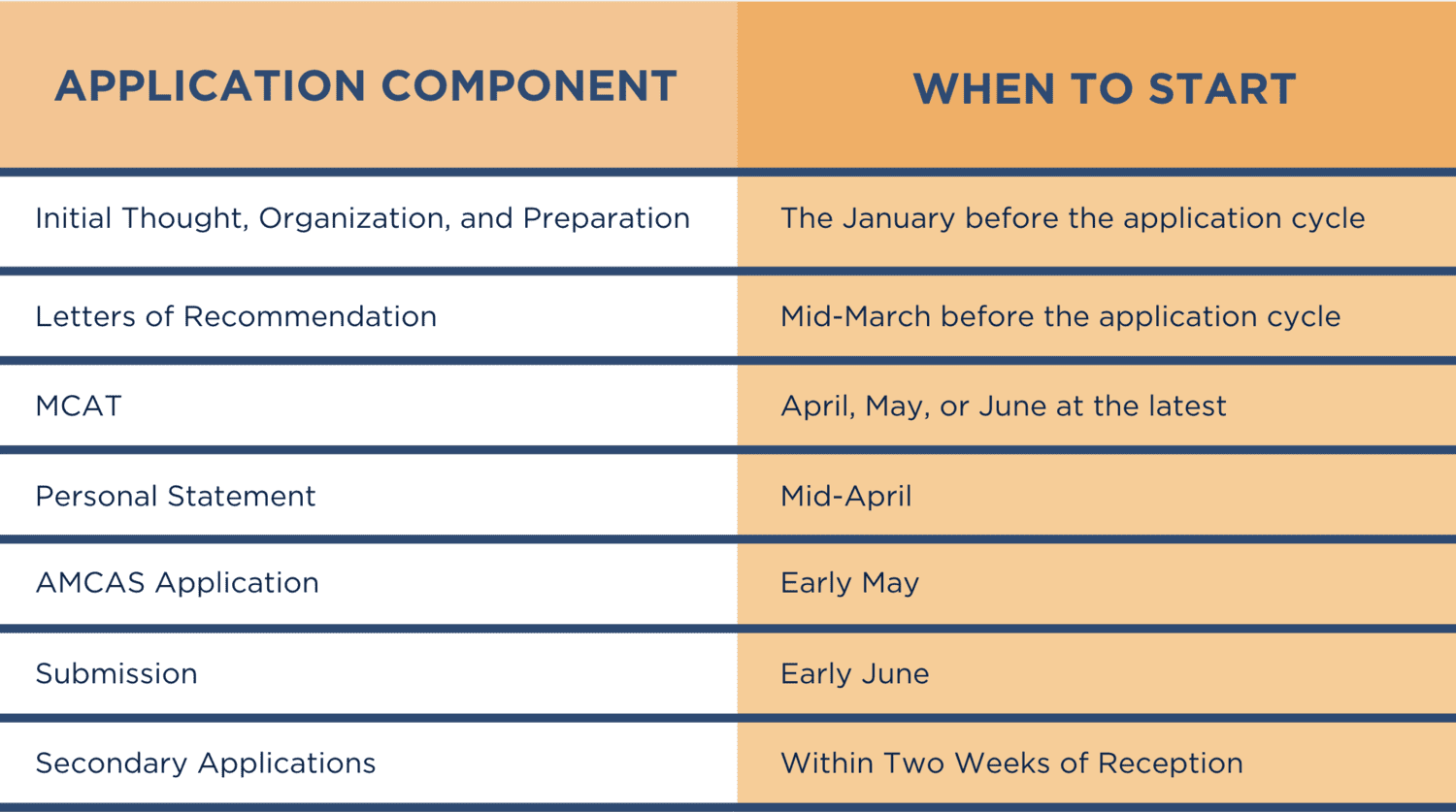 | APPLICATION COMPONENT | WHEN TO START |
|---|---|
| Initial Thought, Organization, and Preparation | The January before the application cycle |
| Letters of Recommendation | Mid-March before the application cycle |
| MCAT | April, May, or June at the latest |
| Personal Statement | Mid-April |
| AMCAS Application | Early May |
| Submission | Early June |
| Secondary Applications | Within Two Weeks of Reception |